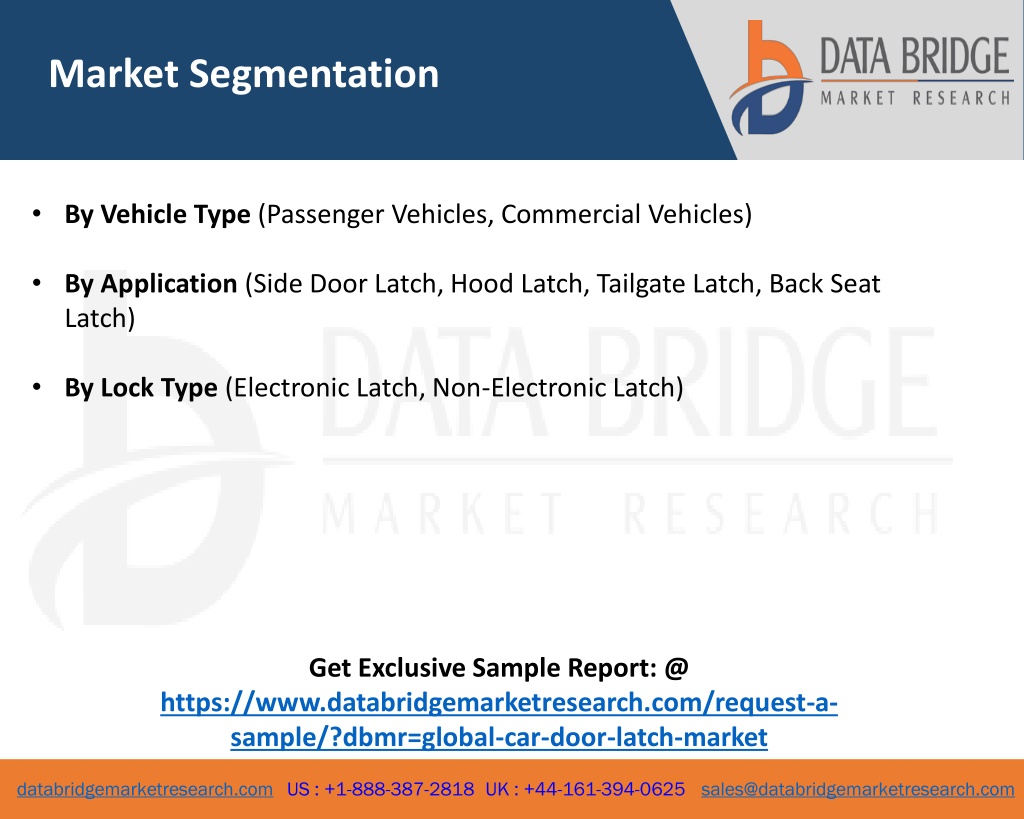 Market Segmentation

DATA BRIDGE
MARKET RESEARCH

• By Vehicle Type (Passenger Vehicles, Commercial Vehicles)

• By Application (Side Door Latch, Hood Latch, Tailgate Latch, Back Seat Latch)

• By Lock Type (Electronic Latch, Non-Electronic Latch)

DATA BRIDGE
MARKET RESEARCH

Get Exclusive Sample Report: @ https://www.databridgemarketresearch.com/request-a-sample/?dbmr=global-car-door-latch-market

databridgemarketresearch.com US : +1-888-387-2818 UK : +44-161-394-0625 sales@databridgemarketresearch.com